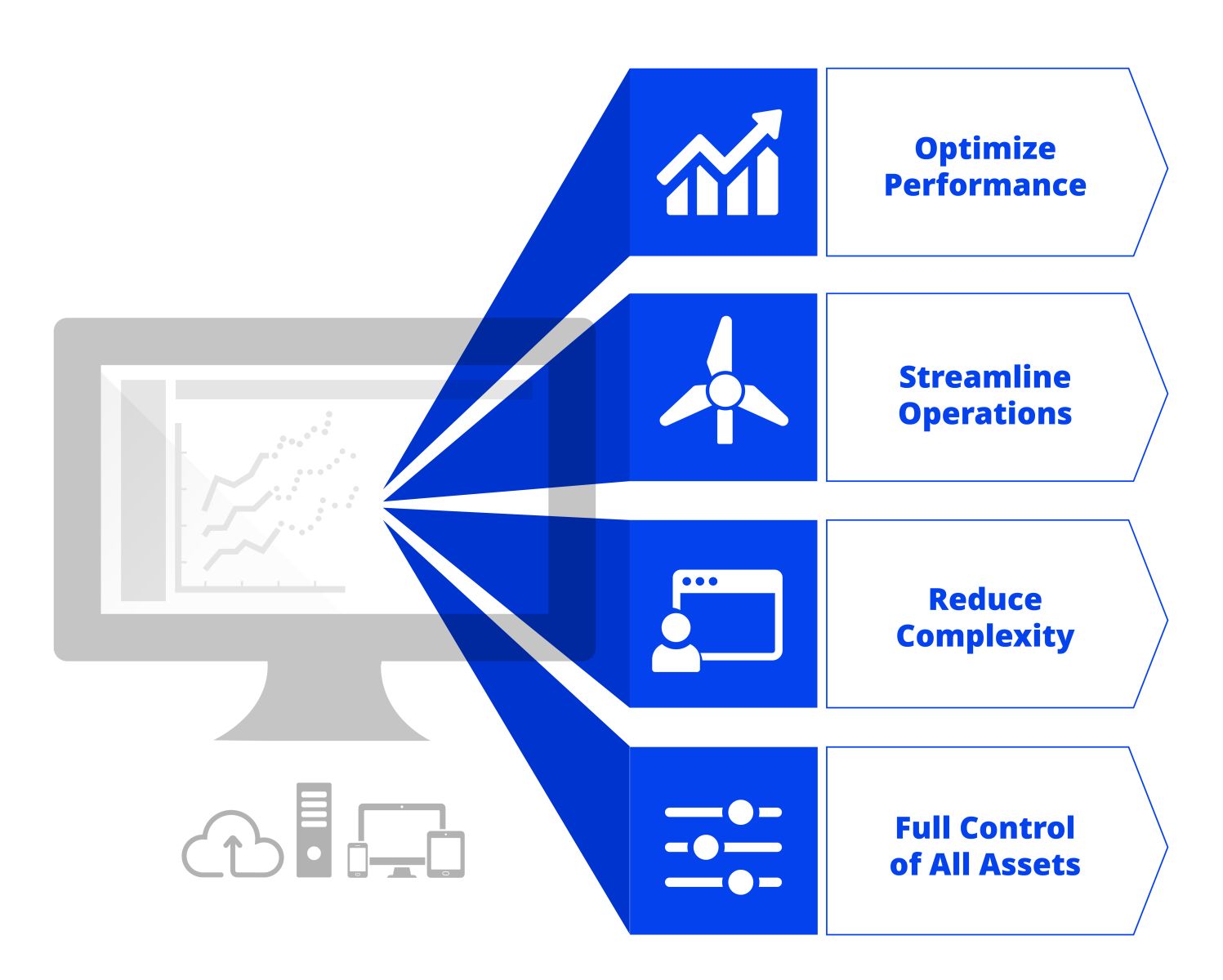 Optimize Performance

Streamline Operations

Reduce Complexity

Full Control of All Assets